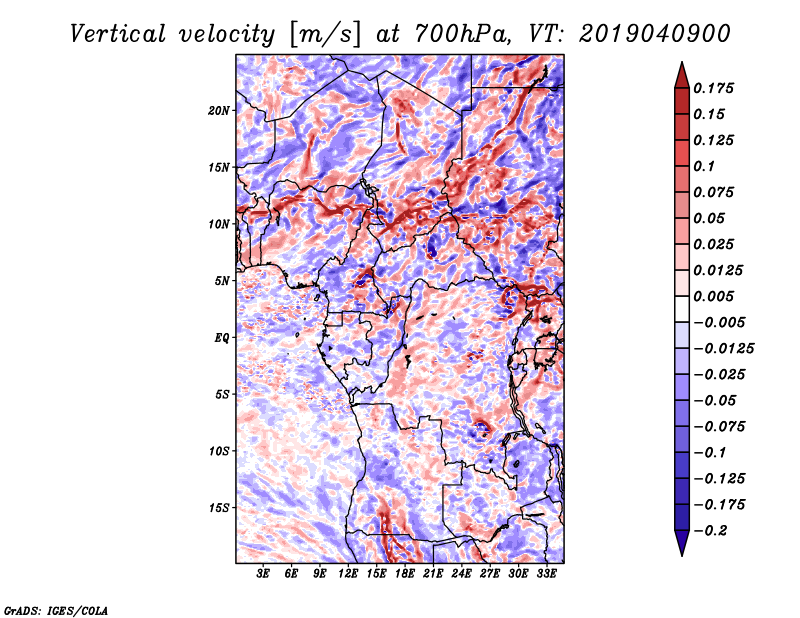 Vertical velocity [m/s] at 700hPa, VT: 2019040900

20N
15N
10N
5N
EQ
5S
10S
15S

3E 6E 9E 12E 15E 18E 21E 24E 27E 30E 33E

0.175
0.15
0.125
0.1
0.075
0.05
0.025
0.0125
0.005
−0.005
−0.0125
−0.025
−0.05
−0.075
−0.1
−0.125
−0.175
−0.2

GrADS: IGES/COLA